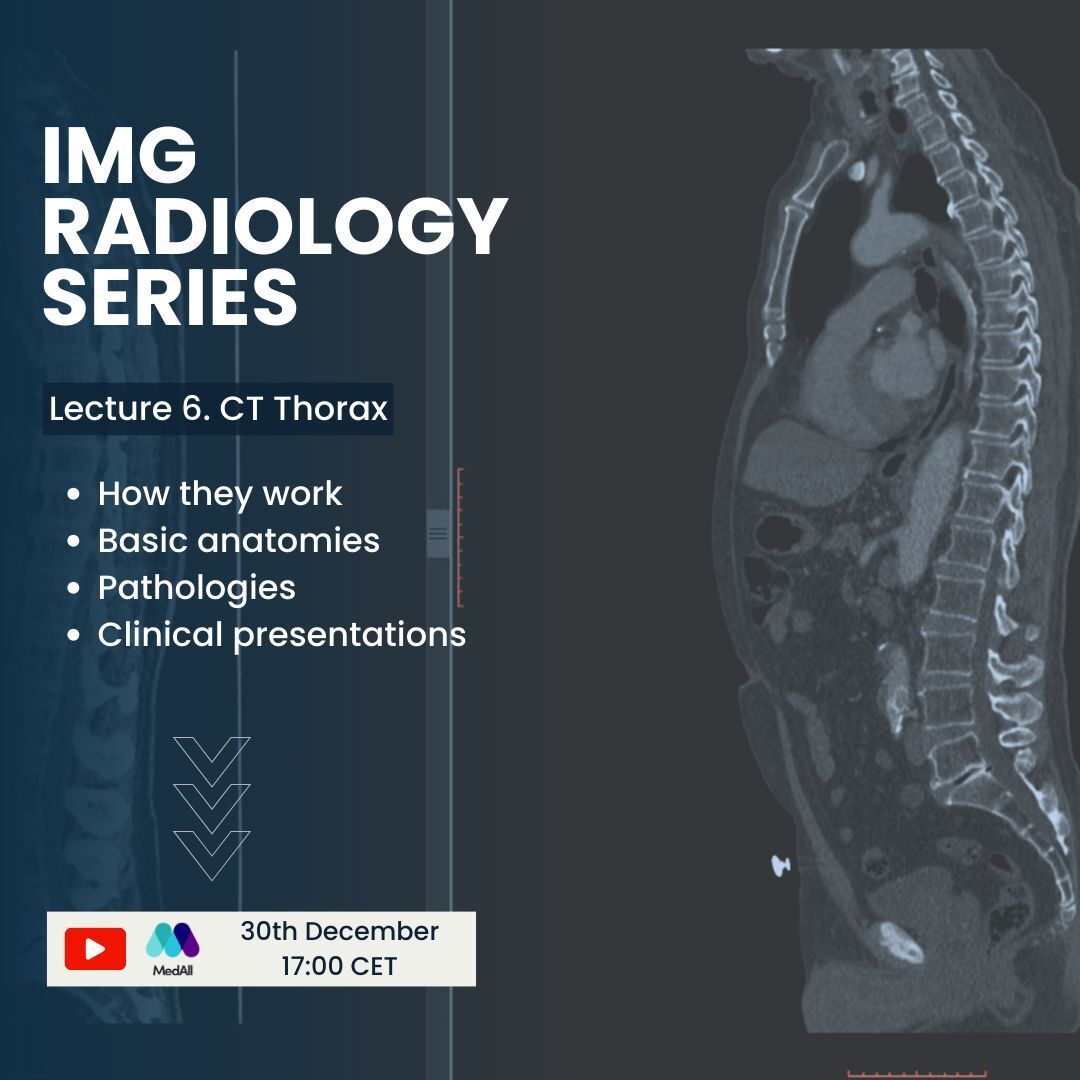 IMG RADIOLOGY SERIES

Lecture 6. CT Thorax

- How they work
- Basic anatomies
- Pathologies
- Clinical presentations

MedAll

30th December
17:00 CET